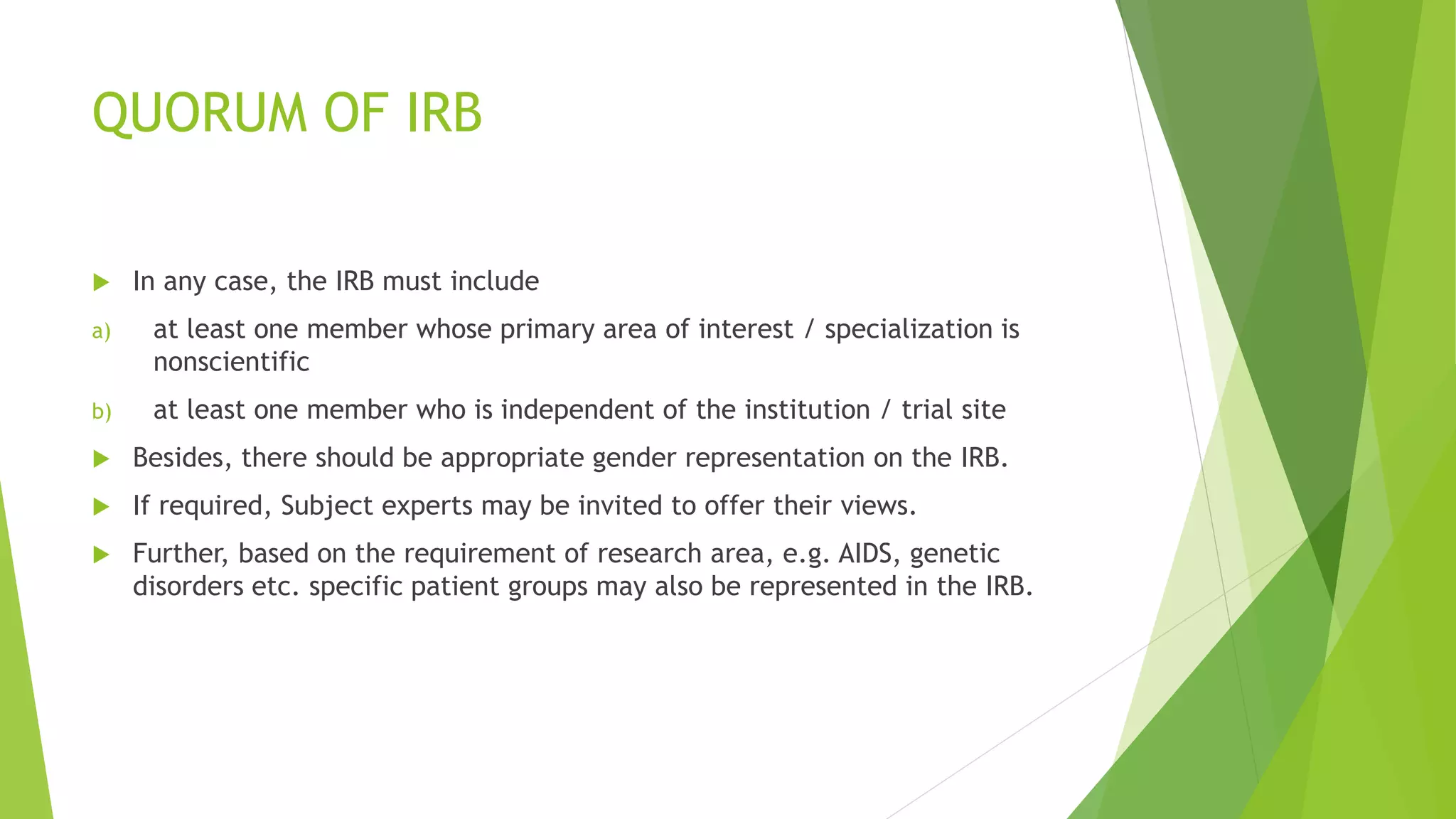 QUORUM OF IRB

In any case, the IRB must include

a) at least one member whose primary area of interest / specialization is nonscientific

b) at least one member who is independent of the institution / trial site

Besides, there should be appropriate gender representation on the IRB.

If required, Subject experts may be invited to offer their views.

Further, based on the requirement of research area, e.g. AIDS, genetic disorders etc. specific patient groups may also be represented in the IRB.